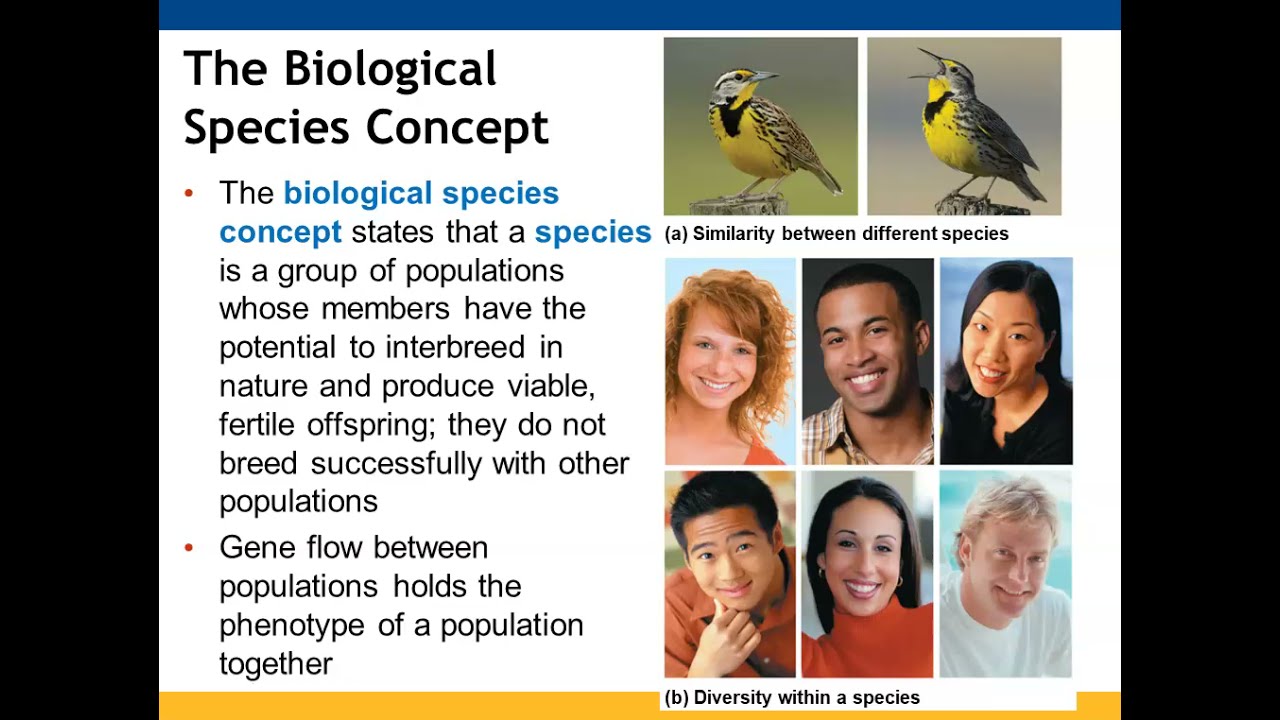 The Biological Species Concept

• The biological species concept states that a species is a group of populations whose members have the potential to interbreed in nature and produce viable, fertile offspring; they do not breed successfully with other populations

• Gene flow between populations holds the phenotype of a population together

(a) Similarity between different species

(b) Diversity within a species